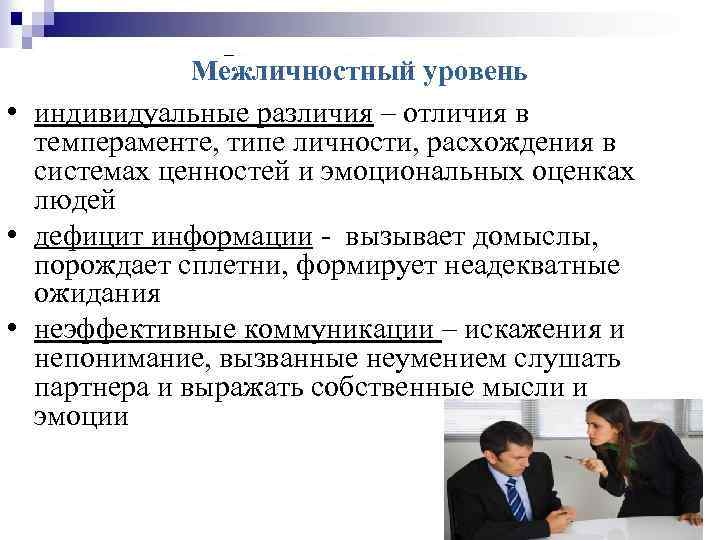 Межличностный уровень

• индивидуальные различия – отличия в темпераменте, типе личности, расхождения в системах ценностей и эмоциональных оценках людей

• дефицит информации - вызывает домыслы, порождает сплетни, формирует неадекватные ожидания

• неэффективные коммуникации – искажения и непонимание, вызванные неумением слушать партнера и выражать собственные мысли и эмоции